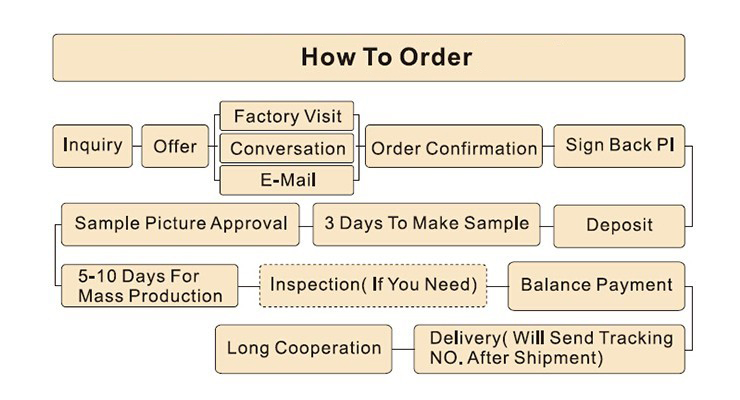 How To Order

Inquiry

Offer

Factory Visit

Conversation

E-Mail

Order Confirmation

Sign Back PI

Deposit

3 Days To Make Sample

Sample Picture Approval

5-10 Days For Mass Production

Inspection( If You Need)

Balance Payment

Delivery( Will Send Tracking NO. After Shipment)

Long Cooperation